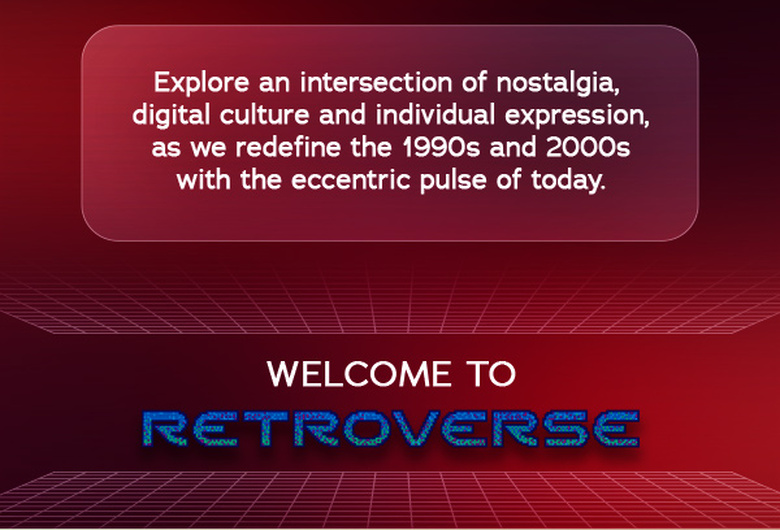 Explore an intersection of nostalgia, digital culture and individual expression, as we redefine the 1990s and 2000s with the eccentric pulse of today.

WELCOME TO

RETROVERSE